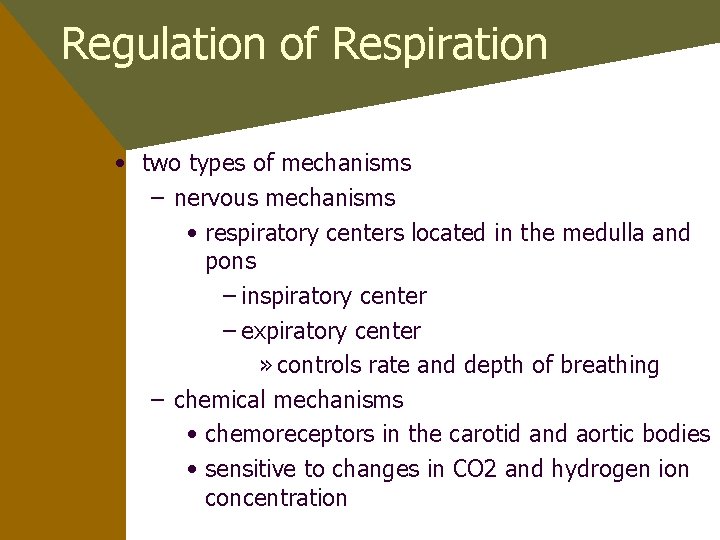 Regulation of Respiration

• two types of mechanisms
 – nervous mechanisms
  • respiratory centers located in the medulla and pons
   – inspiratory center
   – expiratory center
    » controls rate and depth of breathing
 – chemical mechanisms
  • chemoreceptors in the carotid and aortic bodies
  • sensitive to changes in CO2 and hydrogen ion concentration